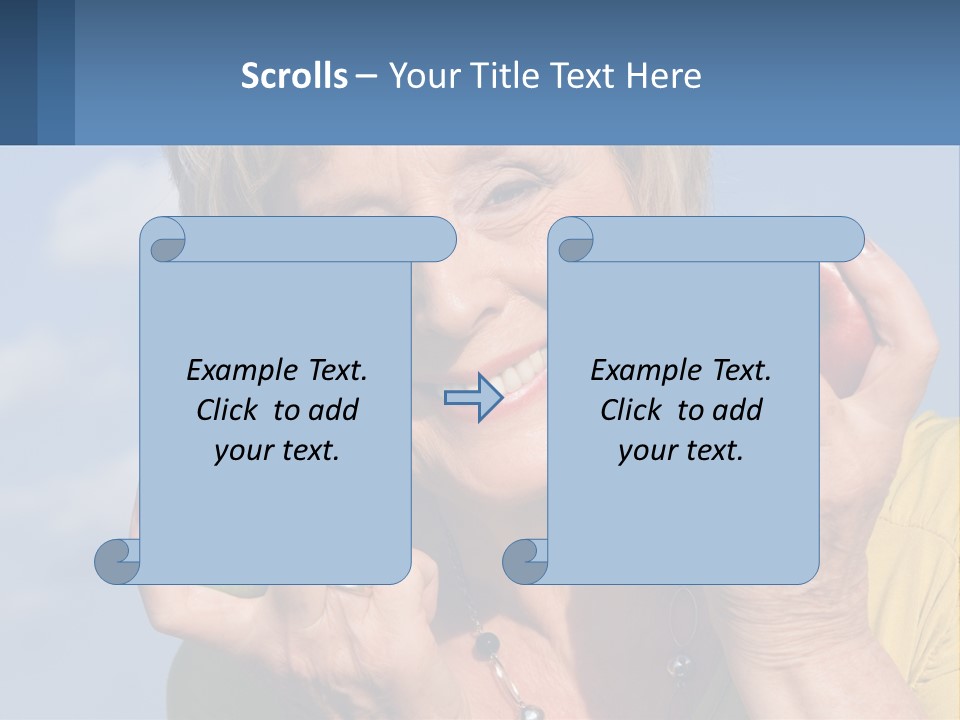 Scrolls – Your Title Text Here

Example Text. Click to add your text.

Example Text. Click to add your text.